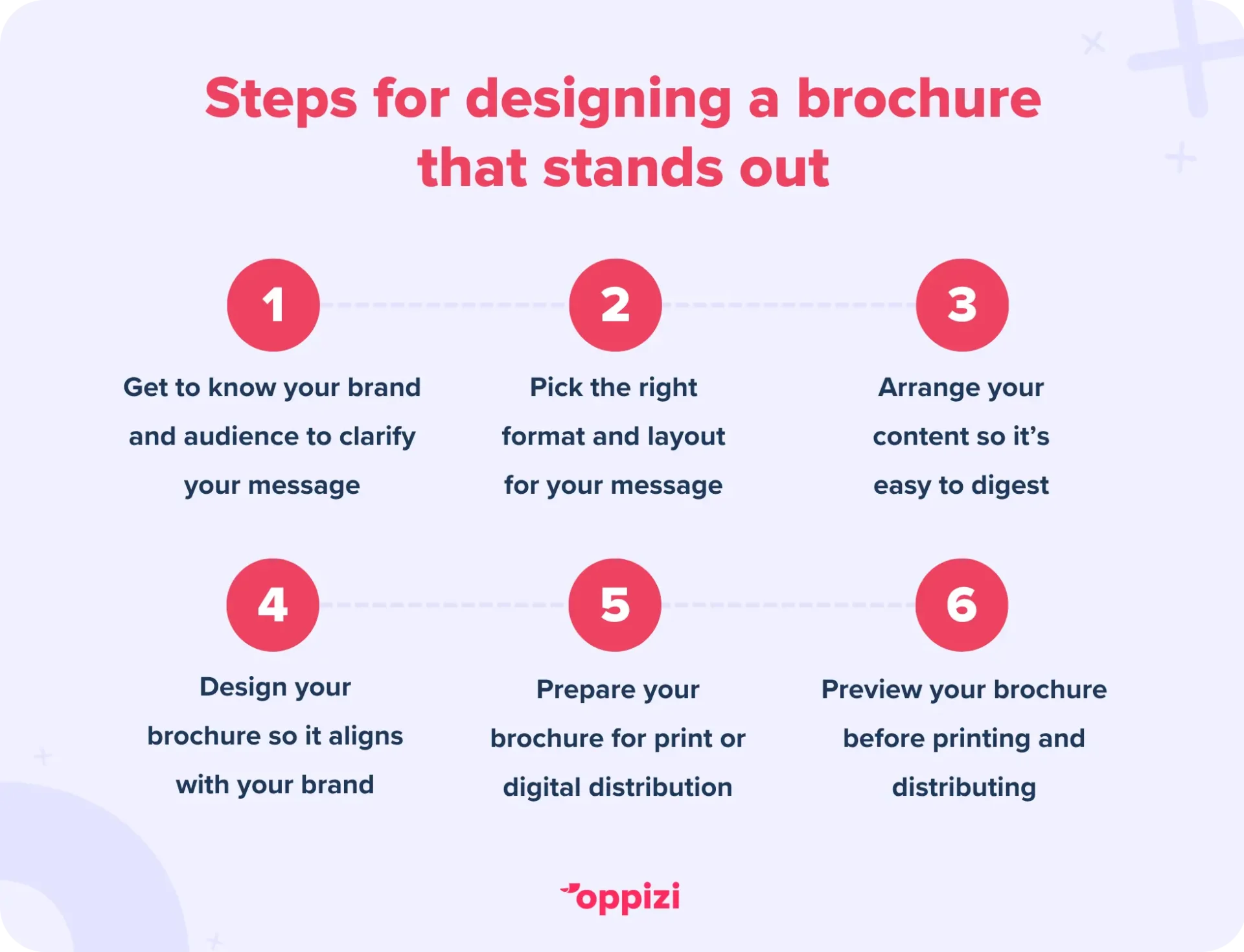 Steps for designing a brochure that stands out

1

Get to know your brand and audience to clarify your message

2

Pick the right format and layout for your message

3

Arrange your content so it's easy to digest

4

Design your brochure so it aligns with your brand

5

Prepare your brochure for print or digital distribution

6

Preview your brochure before printing and distributing

oppizi